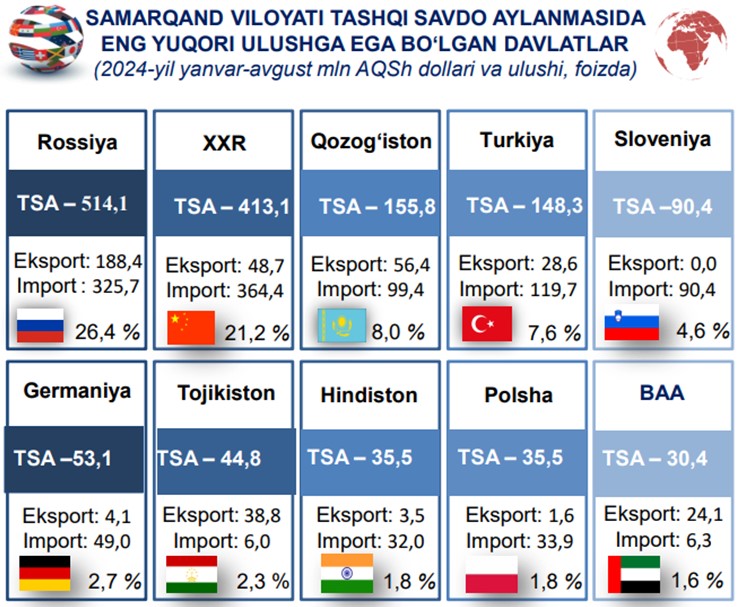 SAMARQAND VILOYATI TASHQI SAVDO AYLANMASIDA ENG YUQORI ULUSHGA EGA BOʻLGAN DAVLATLAR
(2024-yil yanvar-avgust mln AQSh dollari va ulushi, foizda)

Rossiya
TSA – 514,1
Eksport: 188,4
Import : 325,7
26,4 %

XXR
TSA – 413,1
Eksport: 48,7
Import: 364,4
21,2 %

Qozogʻiston
TSA – 155,8
Eksport: 56,4
Import: 99,4
8,0 %

Turkiya
TSA – 148,3
Eksport: 28,6
Import: 119,7
7,6 %

Sloveniya
TSA –90,4
Eksport: 0,0
Import: 90,4
4,6 %

Germaniya
TSA –53,1
Eksport: 4,1
Import: 49,0
2,7 %

Tojikiston
TSA – 44,8
Eksport: 38,8
Import: 6,0
2,3 %

Hindiston
TSA – 35,5
Eksport: 3,5
Import: 32,0
1,8 %

Polsha
TSA – 35,5
Eksport: 1,6
Import: 33,9
1,8 %

BAA
TSA – 30,4
Eksport: 24,1
Import: 6,3
1,6 %